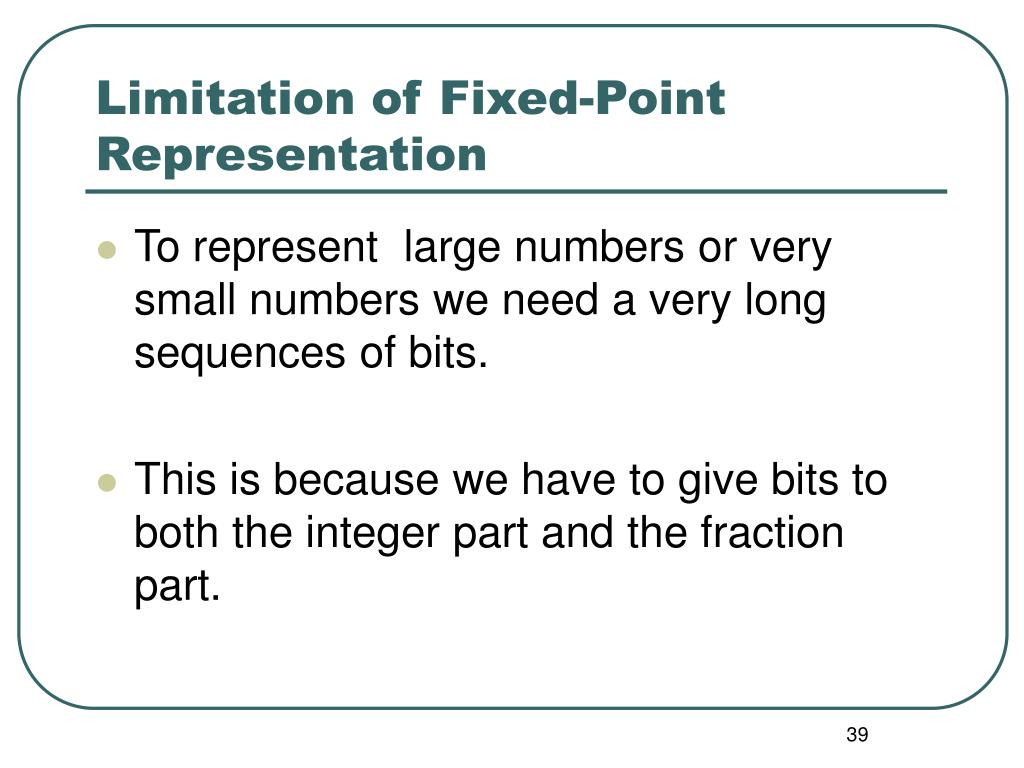 Limitation of Fixed-Point Representation

To represent  large numbers or very small numbers we need a very long sequences of bits.

This is because we have to give bits to both the integer part and the fraction part.

39